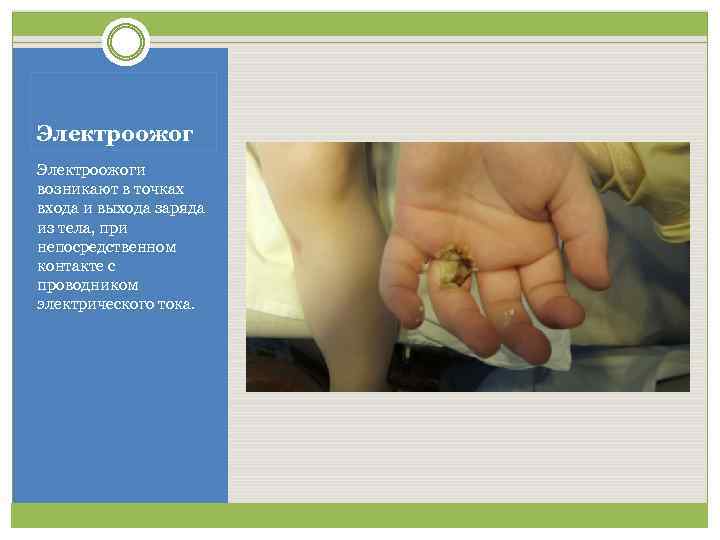 Электроожог

Электроожоги возникают в точках входа и выхода заряда из тела, при непосредственном контакте с проводником электрического тока.